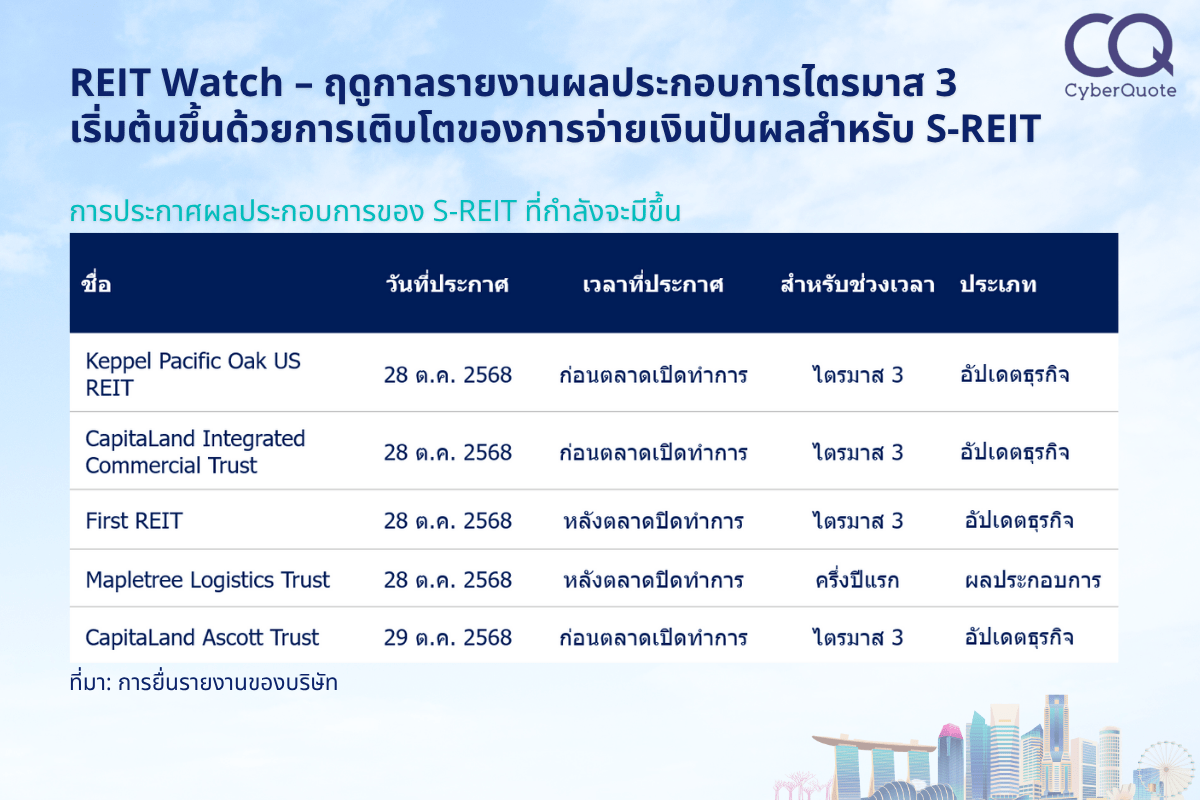 CQ
CyberQuote

REIT Watch – ฤดูกาลรายงานผลประกอบการไตรมาส 3 เริ่มต้นขึ้นด้วยการเติบโตของการจ่ายเงินปันผลสำหรับ S-REIT

การประกาศผลประกอบการของ S-REIT ที่กำลังจะมีขึ้น

| ชื่อ | วันที่ประกาศ | เวลาที่ประกาศ | สำหรับช่วงเวลา | ประเภท |
|---|---|---|---|---|
| Keppel Pacific Oak US REIT | 28 ต.ค. 2568 | ก่อนตลาดเปิดทำการ | ไตรมาส 3 | อัปเดตธุรกิจ |
| CapitaLand Integrated Commercial Trust | 28 ต.ค. 2568 | ก่อนตลาดเปิดทำการ | ไตรมาส 3 | อัปเดตธุรกิจ |
| First REIT | 28 ต.ค. 2568 | หลังตลาดปิดทำการ | ไตรมาส 3 | อัปเดตธุรกิจ |
| Mapletree Logistics Trust | 28 ต.ค. 2568 | หลังตลาดปิดทำการ | ครึ่งปีแรก | ผลประกอบการ |
| CapitaLand Ascott Trust | 29 ต.ค. 2568 | ก่อนตลาดเปิดทำการ | ไตรมาส 3 | อัปเดตธุรกิจ |

ที่มา: การยื่นรายงานของบริษัท